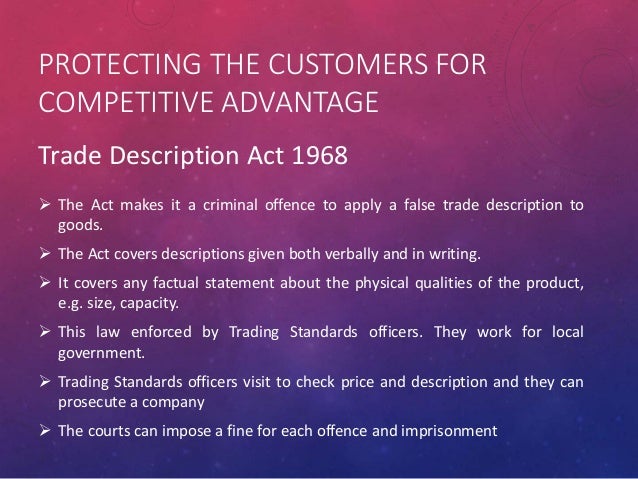 PROTECTING THE CUSTOMERS FOR COMPETITIVE ADVANTAGE

Trade Description Act 1968

➢ The Act makes it a criminal offence to apply a false trade description to goods.

➢ The Act covers descriptions given both verbally and in writing.

➢ It covers any factual statement about the physical qualities of the product, e.g. size, capacity.

➢ This law enforced by Trading Standards officers. They work for local government.

➢ Trading Standards officers visit to check price and description and they can prosecute a company

➢ The courts can impose a fine for each offence and imprisonment